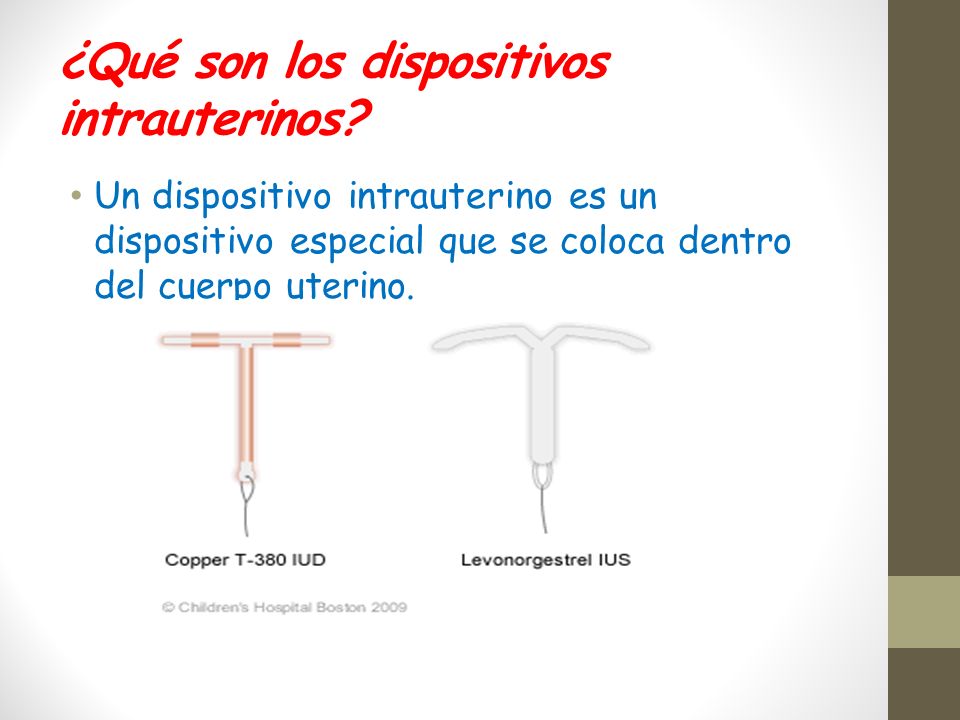 ¿Qué son los dispositivos intrauterinos?

• Un dispositivo intrauterino es un dispositivo especial que se coloca dentro del cuerpo uterino.

Copper T-380 IUD

Levonorgestrel IUS

© Children's Hospital Boston 2009